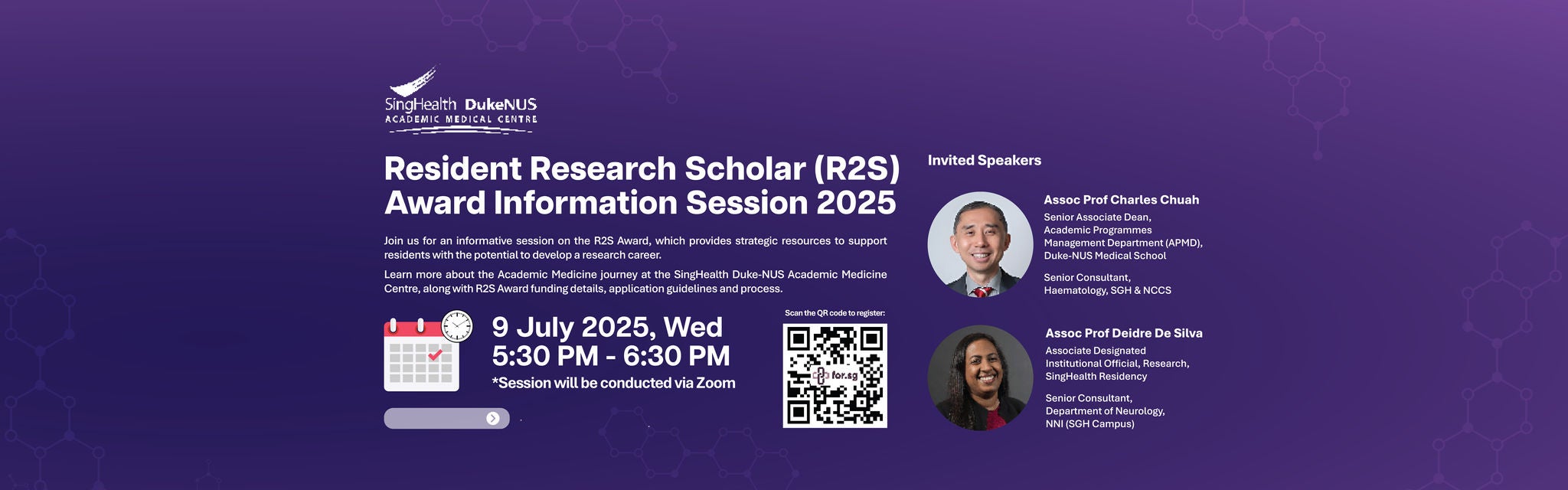 SingHealth DukeNUS
ACADEMIC MEDICAL CENTRE

Resident Research Scholar (R2S) Award Information Session 2025

Join us for an informative session on the R2S Award, which provides strategic resources to support residents with the potential to develop a research career.

Learn more about the Academic Medicine journey at the SingHealth Duke-NUS Academic Medicine Centre, along with R2S Award funding details, application guidelines and process.

9 July 2025, Wed
5:30 PM - 6:30 PM
*Session will be conducted via Zoom

Scan the QR code to register:

for.sg

Invited Speakers

Assoc Prof Charles Chuah
Senior Associate Dean, Academic Programmes Management Department (APMD), Duke-NUS Medical School

Senior Consultant, Haematology, SGH & NCCS

Assoc Prof Deidre De Silva
Associate Designated Institutional Official, Research, SingHealth Residency

Senior Consultant, Department of Neurology, NNI (SGH Campus)